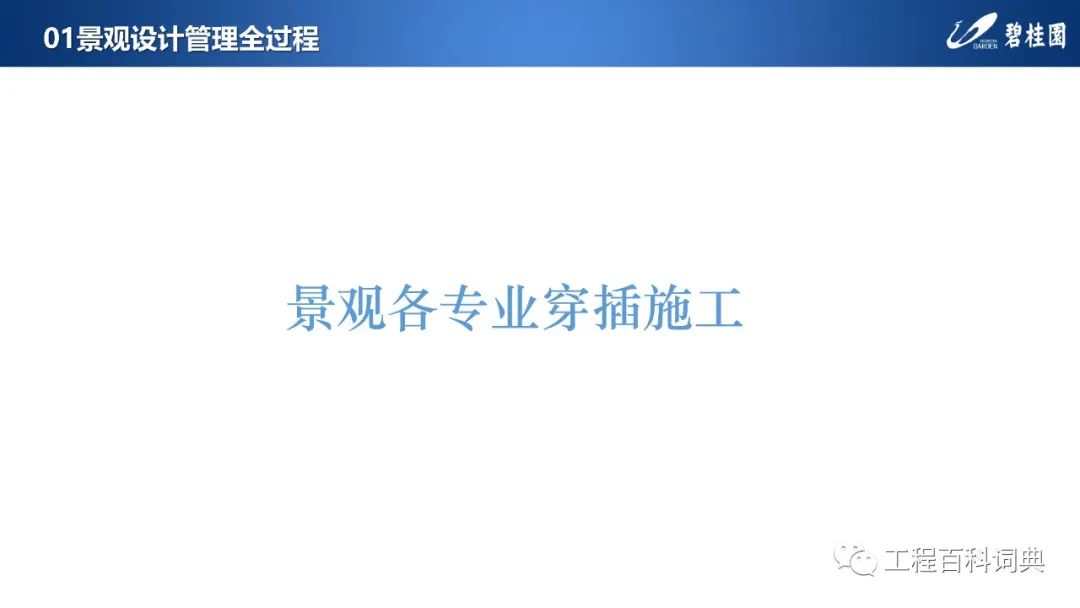 01景观设计管理全过程

COUNTRY GARDEN 碧桂园

景观各专业穿插施工

工程百科词典